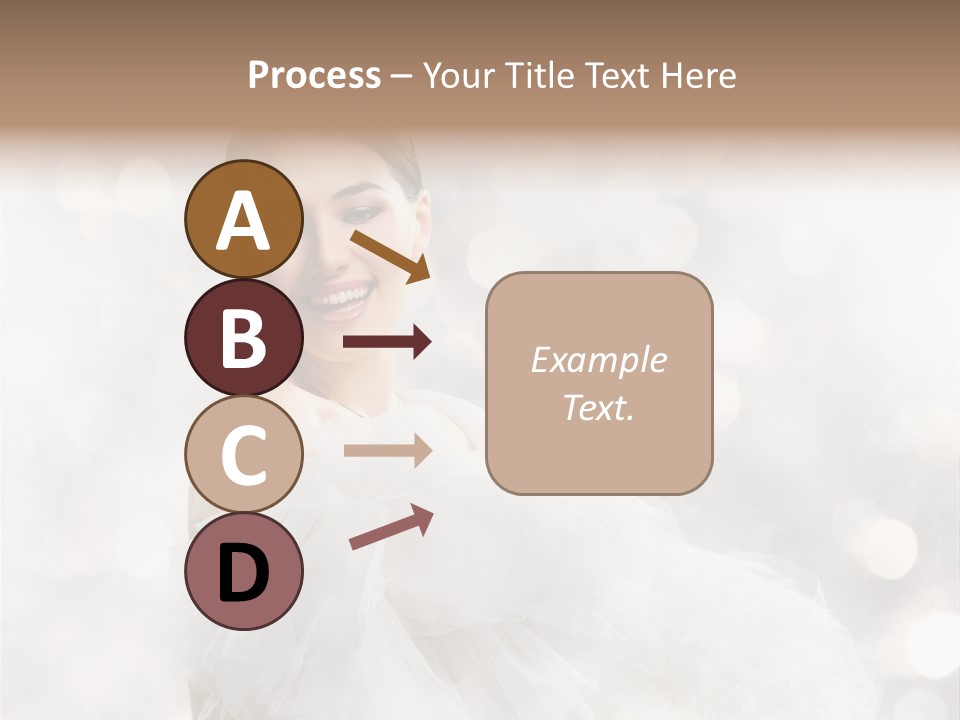 Process – Your Title Text Here

A

B

C

D

Example Text.